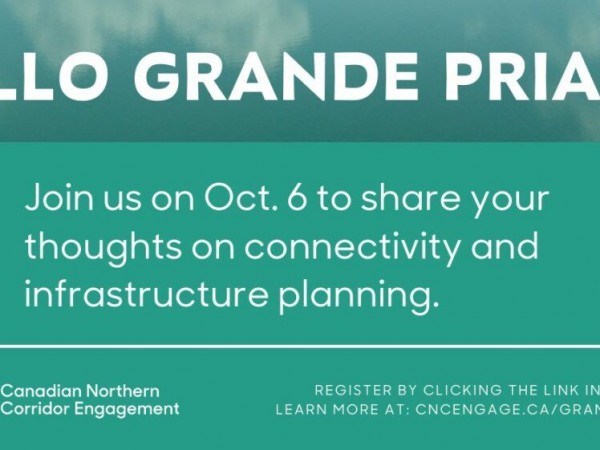 LLO GRANDE PRIA

Join us on Oct. 6 to share your thoughts on connectivity and infrastructure planning.

Canadian Northern Corridor Engagement

REGISTER BY CLICKING THE LINK IN
LEARN MORE AT: CNCENGAGE.CA/GRAN